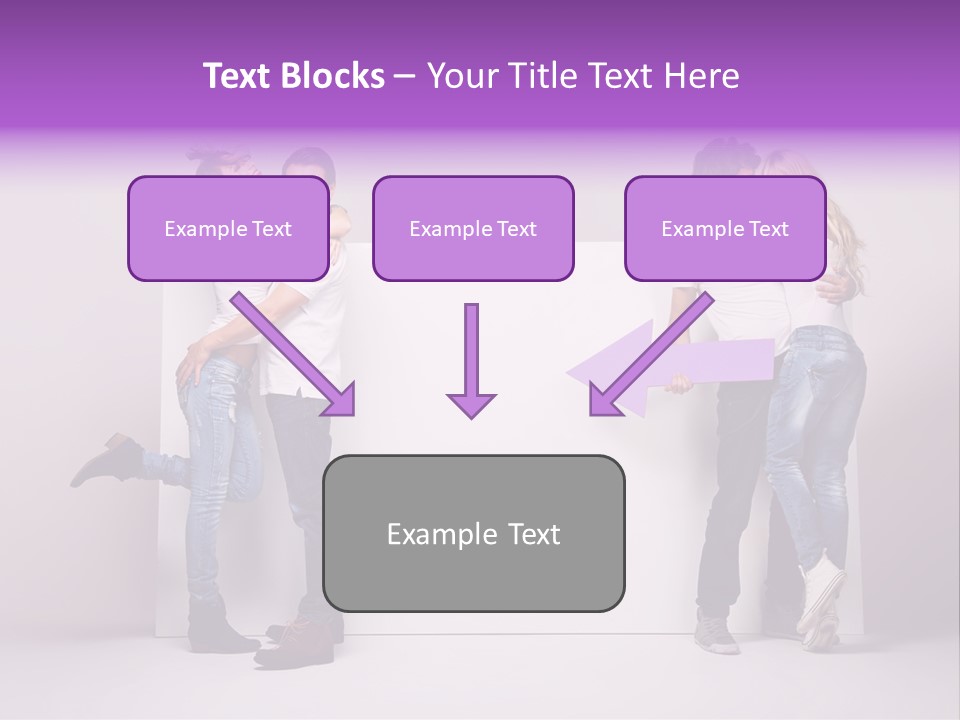 Text Blocks – Your Title Text Here

Example Text

Example Text

Example Text

Example Text